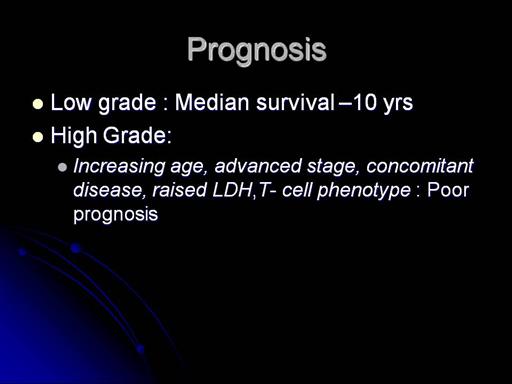 Prognosis

Low grade : Median survival –10 yrs

High Grade:

Increasing age, advanced stage, concomitant disease, raised LDH,T- cell phenotype : Poor prognosis